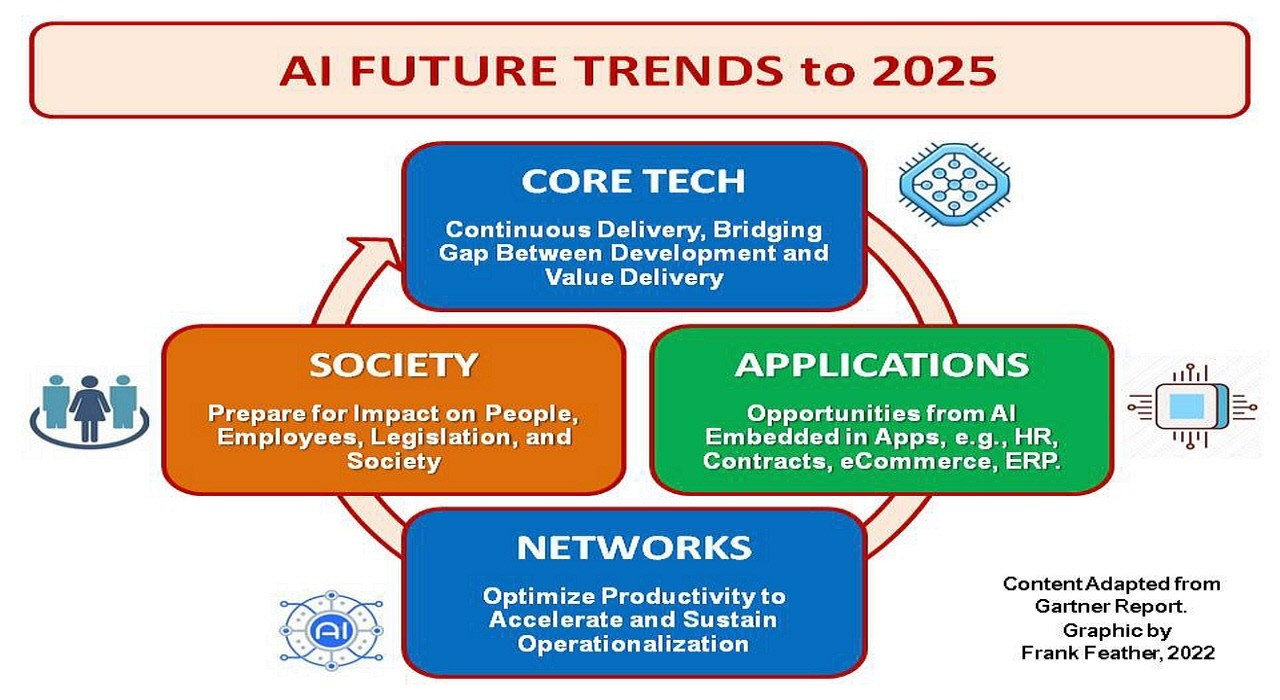 AI FUTURE TRENDS to 2025

CORE TECH

Continuous Delivery, Bridging Gap Between Development and Value Delivery

SOCIETY

Prepare for Impact on People, Employees, Legislation, and Society

APPLICATIONS

Opportunities from AI Embedded in Apps, e.g., HR, Contracts, eCommerce, ERP.

NETWORKS

Optimize Productivity to Accelerate and Sustain Operationalization

AI

Content Adapted from Gartner Report. Graphic by Frank Feather, 2022